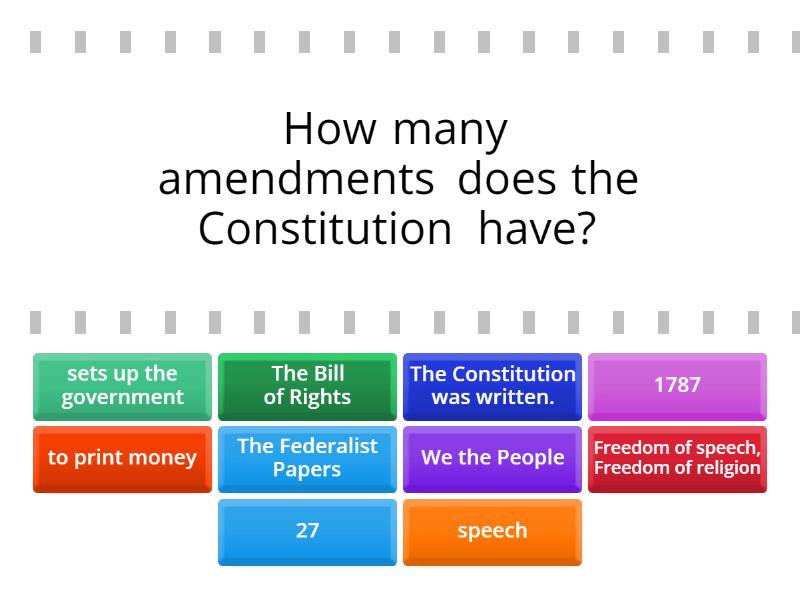 How many amendments does the Constitution have?

sets up the government

The Bill of Rights

The Constitution was written.

1787

to print money

The Federalist Papers

We the People

Freedom of speech, Freedom of religion

27

speech